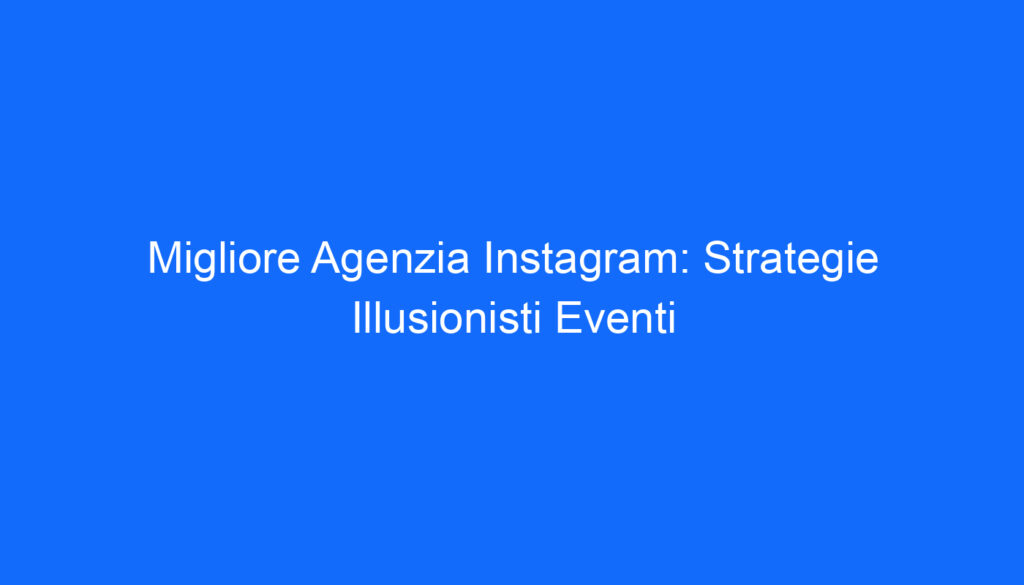 Migliore Agenzia Instagram: Strategie Illusionisti Eventi